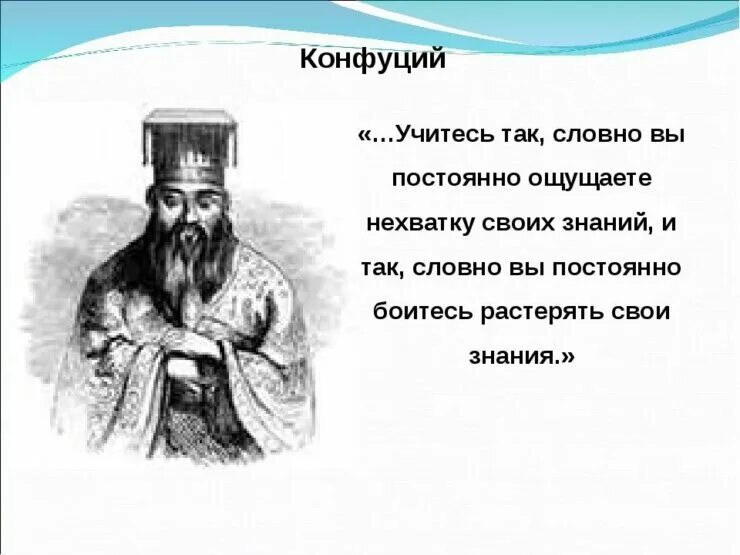 Конфуций

«…Учитесь так, словно вы постоянно ощущаете нехватку своих знаний, и так, словно вы постоянно боитесь растерять свои знания.»